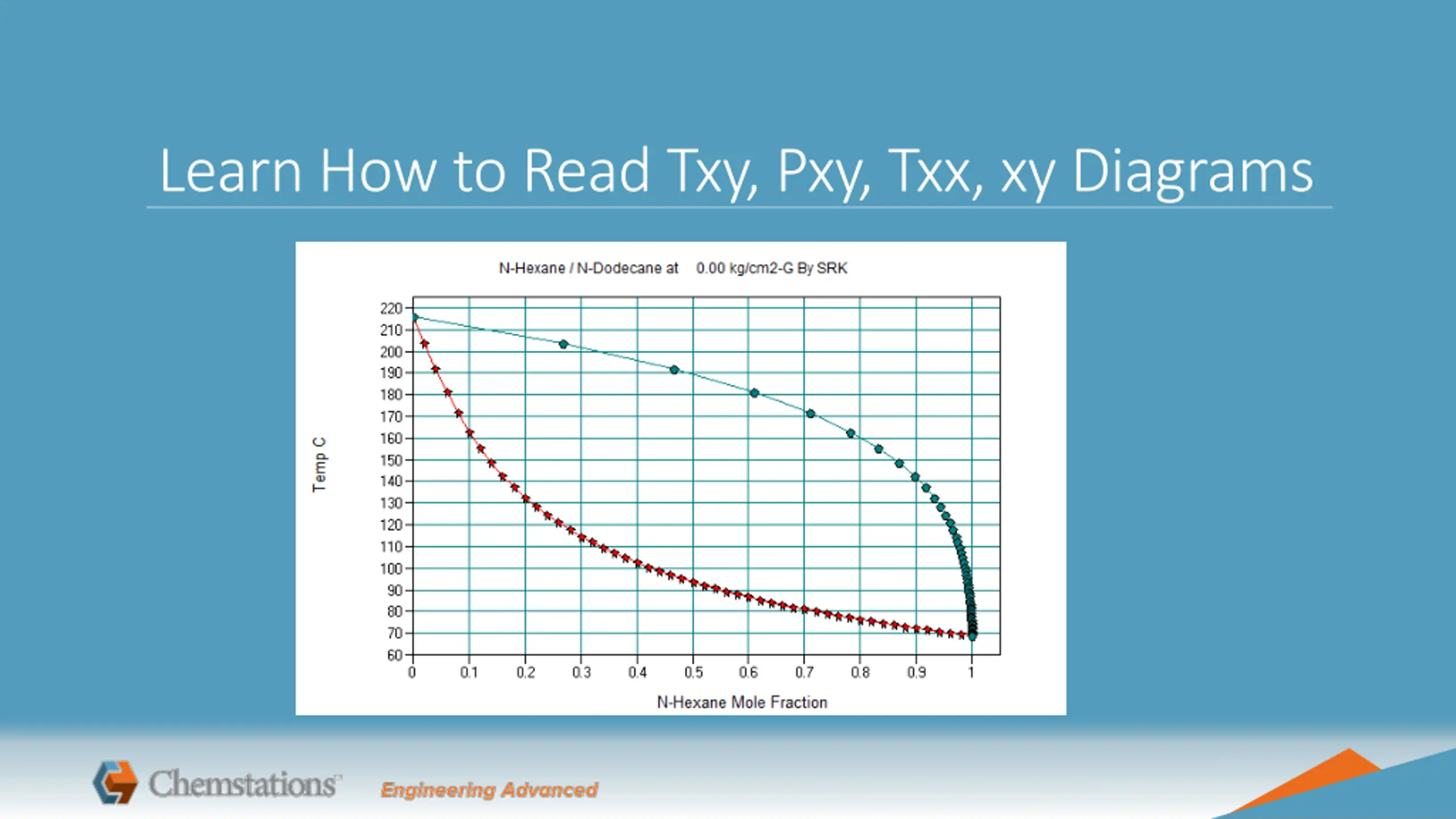 Learn How to Read Txy, Pxy, Txx, xy Diagrams

N-Hexane / N-Dodecane at 0.00 kg/cm2-G By SRK

Temp C

220
210
200
190
180
170
160
150
140
130
120
110
100
90
80
70
60

0 0.1 0.2 0.3 0.4 0.5 0.6 0.7 0.8 0.9 1

N-Hexane Mole Fraction

Chemstations

Engineering Advanced